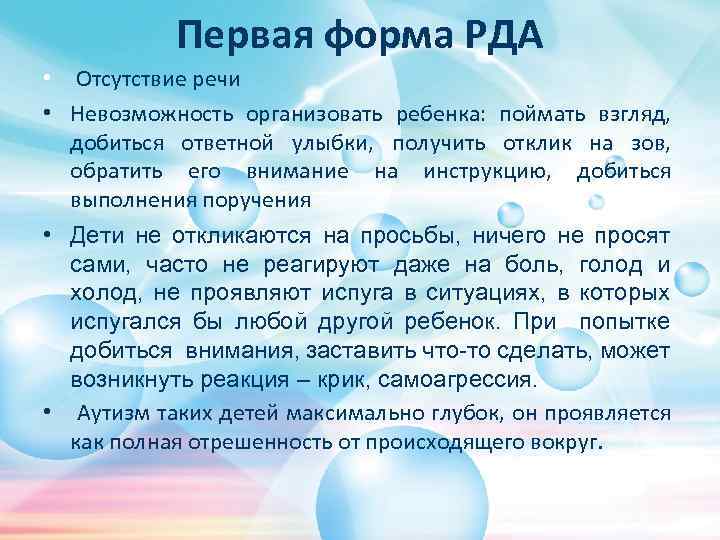 Первая форма РДА

• Отсутствие речи

• Невозможность организовать ребенка: поймать взгляд, добиться ответной улыбки, получить отклик на зов, обратить его внимание на инструкцию, добиться выполнения поручения

• Дети не откликаются на просьбы, ничего не просят сами, часто не реагируют даже на боль, голод и холод, не проявляют испуга в ситуациях, в которых испугался бы любой другой ребенок. При попытке добиться внимания, заставить что-то сделать, может возникнуть реакция – крик, самоагрессия.

• Аутизм таких детей максимально глубок, он проявляется как полная отрешенность от происходящего вокруг.